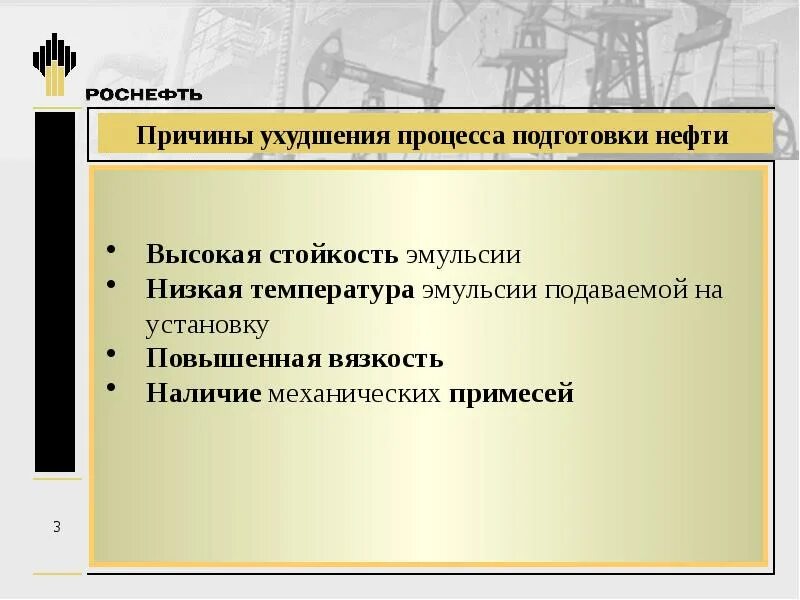 РОСНЕФТЬ

Причины ухудшения процесса подготовки нефти

• Высокая стойкость эмульсии
• Низкая температура эмульсии подаваемой на установку
• Повышенная вязкость
• Наличие механических примесей

3